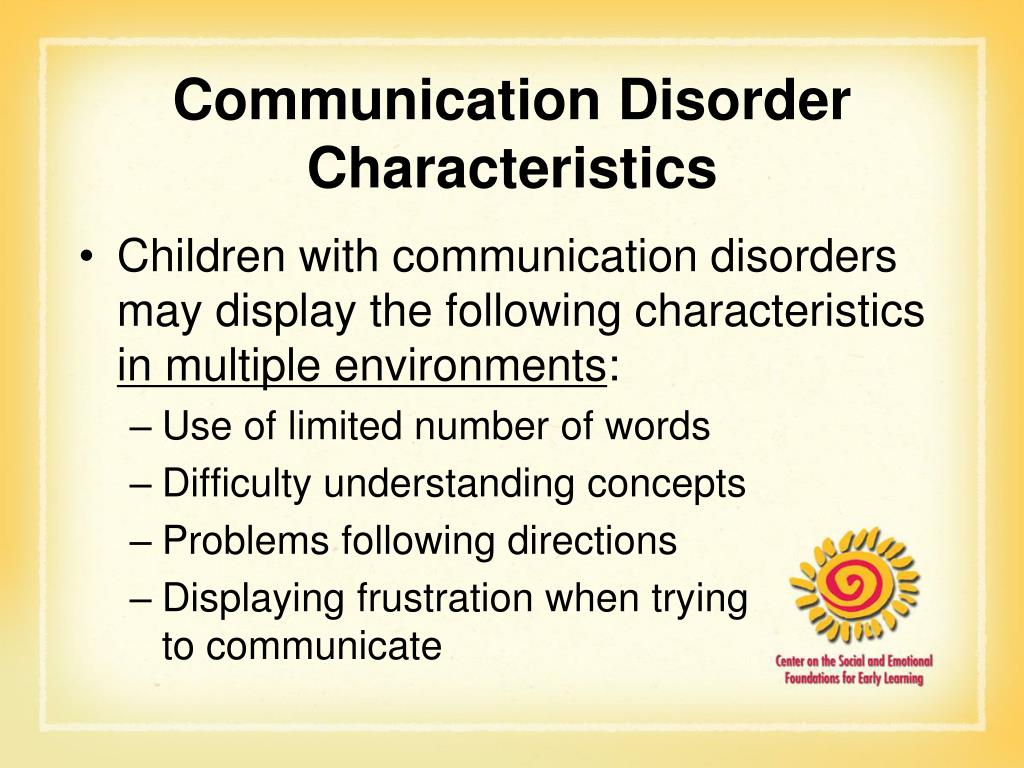 Communication Disorder Characteristics

• Children with communication disorders may display the following characteristics in multiple environments:
– Use of limited number of words
– Difficulty understanding concepts
– Problems following directions
– Displaying frustration when trying to communicate

Center on the Social and Emotional Foundations for Early Learning